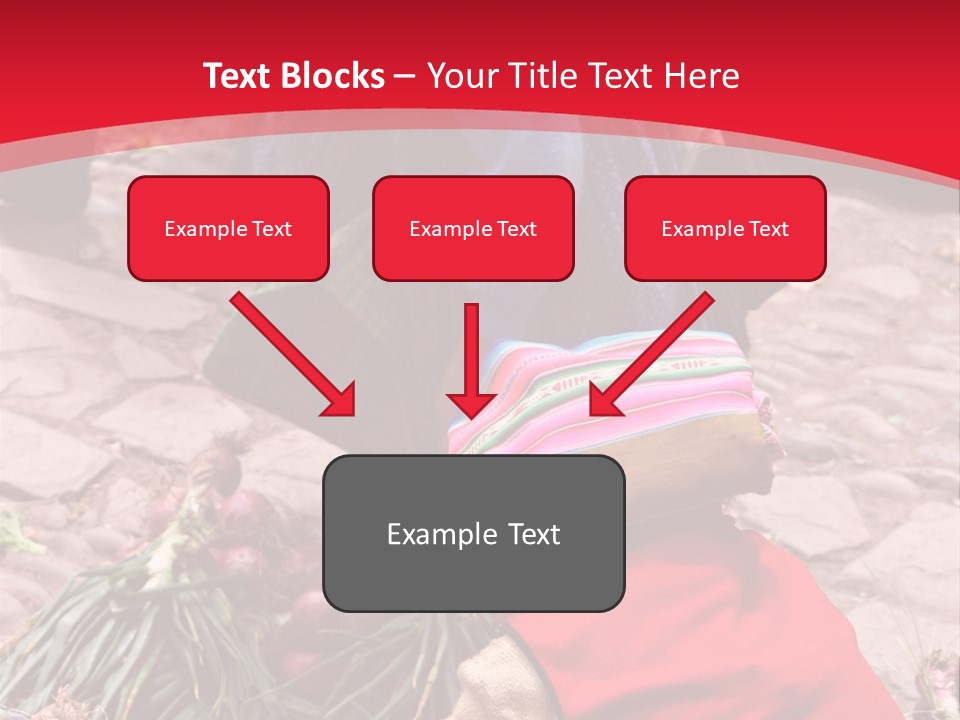 Text Blocks – Your Title Text Here

Example Text

Example Text

Example Text

Example Text